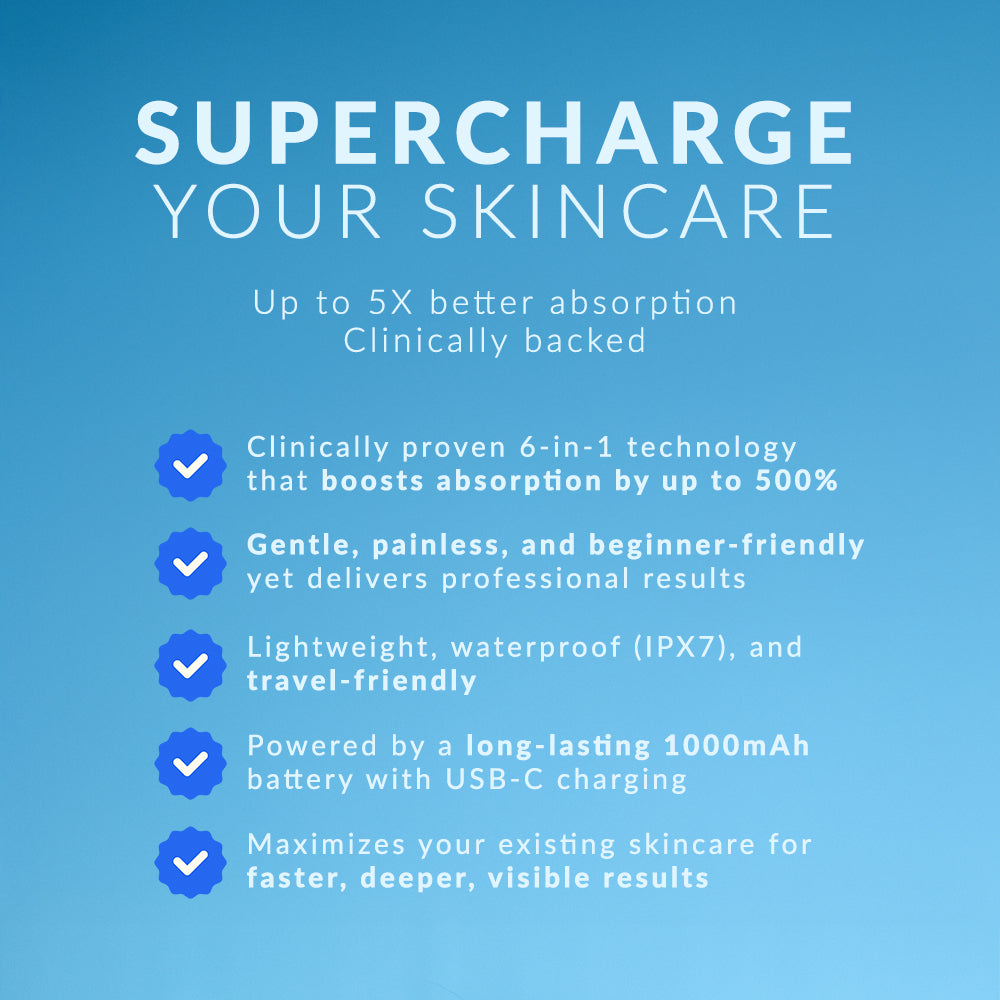 SUPERCHARGE
YOUR SKINCARE

Up to 5X better absorption
Clinically backed

Clinically proven 6-in-1 technology that boosts absorption by up to 500%

Gentle, painless, and beginner-friendly yet delivers professional results

Lightweight, waterproof (IPX7), and travel-friendly

Powered by a long-lasting 1000mAh battery with USB-C charging

Maximizes your existing skincare for faster, deeper, visible results